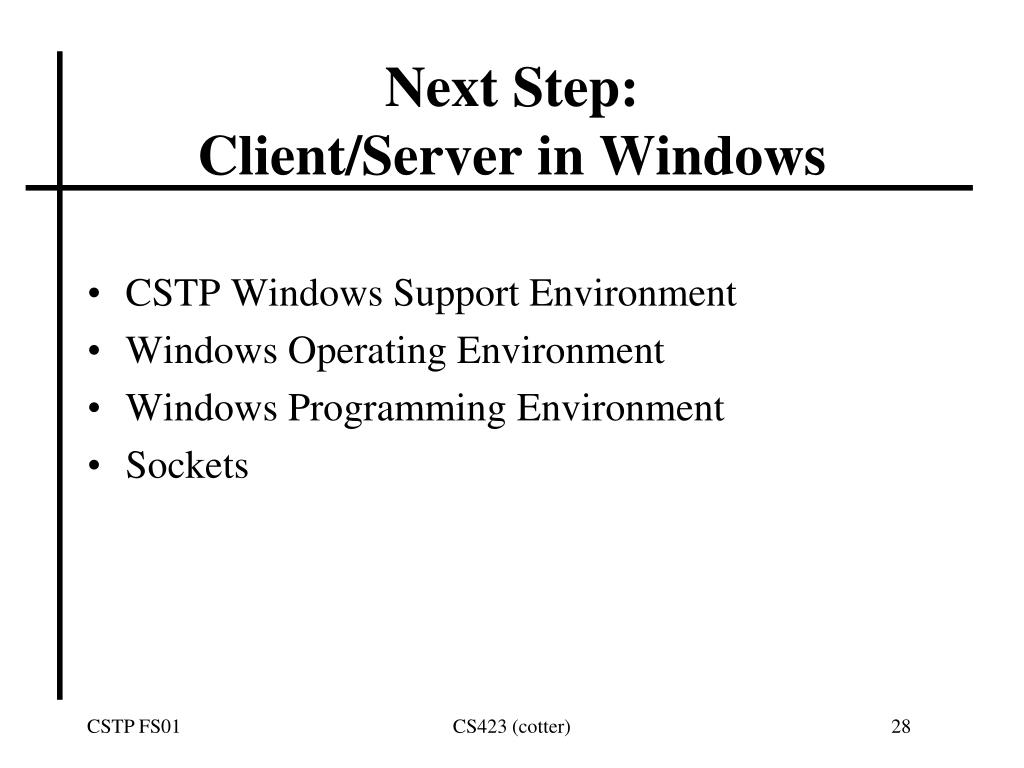 Next Step:
Client/Server in Windows

• CSTP Windows Support Environment
• Windows Operating Environment
• Windows Programming Environment
• Sockets

CSTP FS01
CS423 (cotter)
28